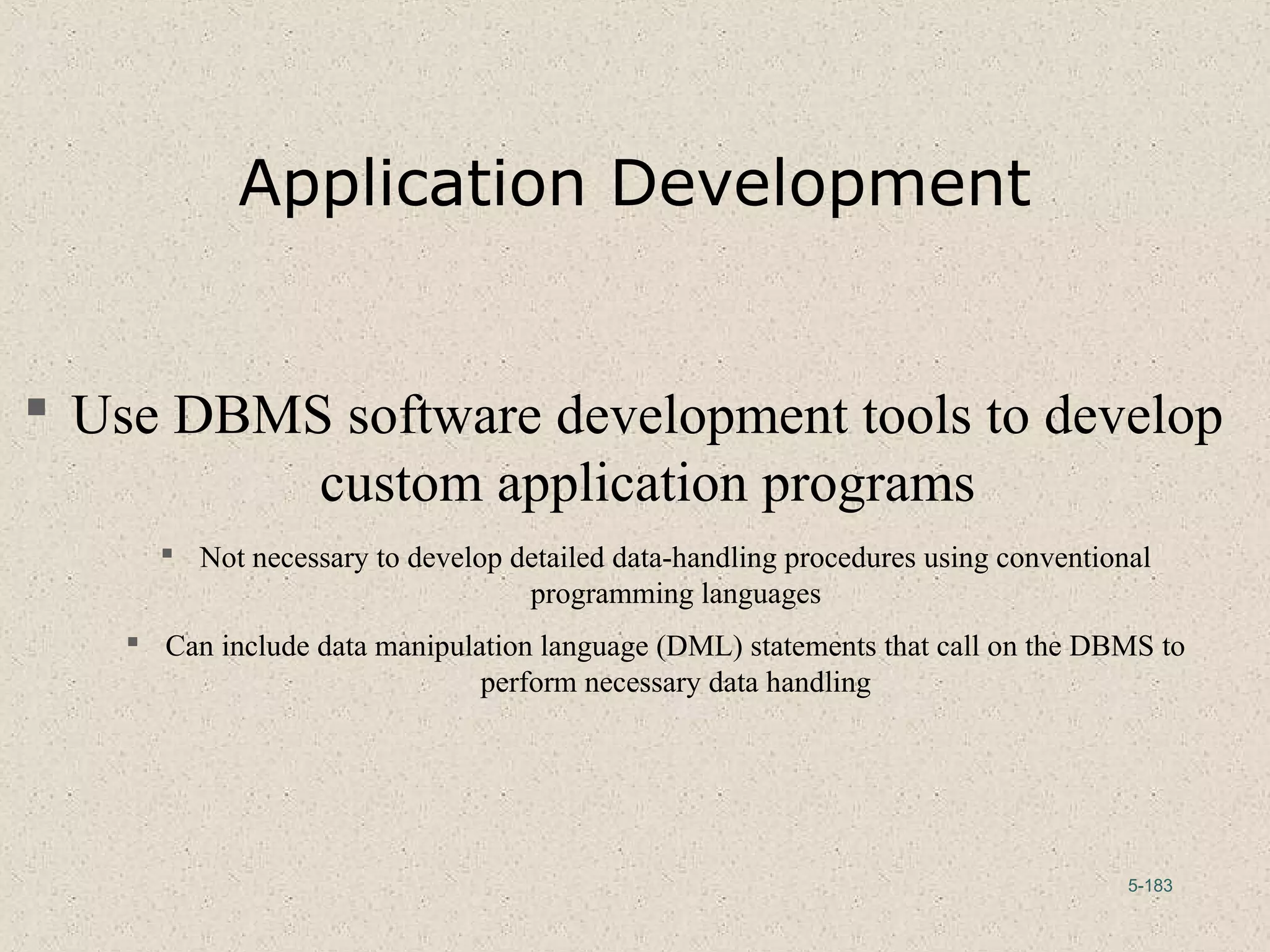 Application Development

▪ Use DBMS software development tools to develop custom application programs

▪ Not necessary to develop detailed data-handling procedures using conventional programming languages

▪ Can include data manipulation language (DML) statements that call on the DBMS to perform necessary data handling

5-183